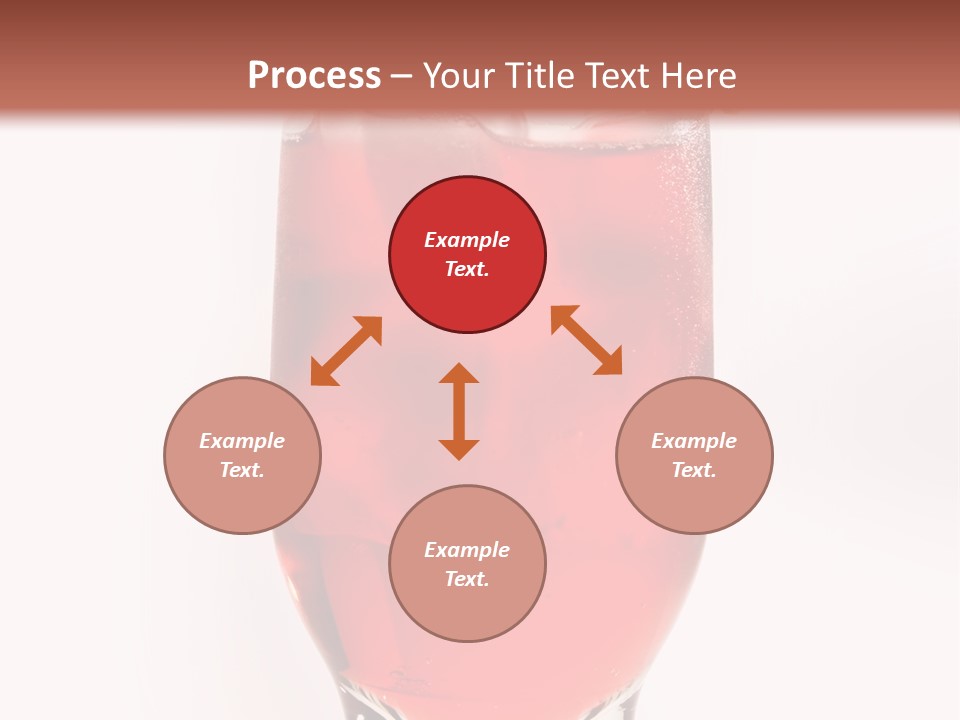 Process – Your Title Text Here

Example Text.

Example Text.

Example Text.

Example Text.